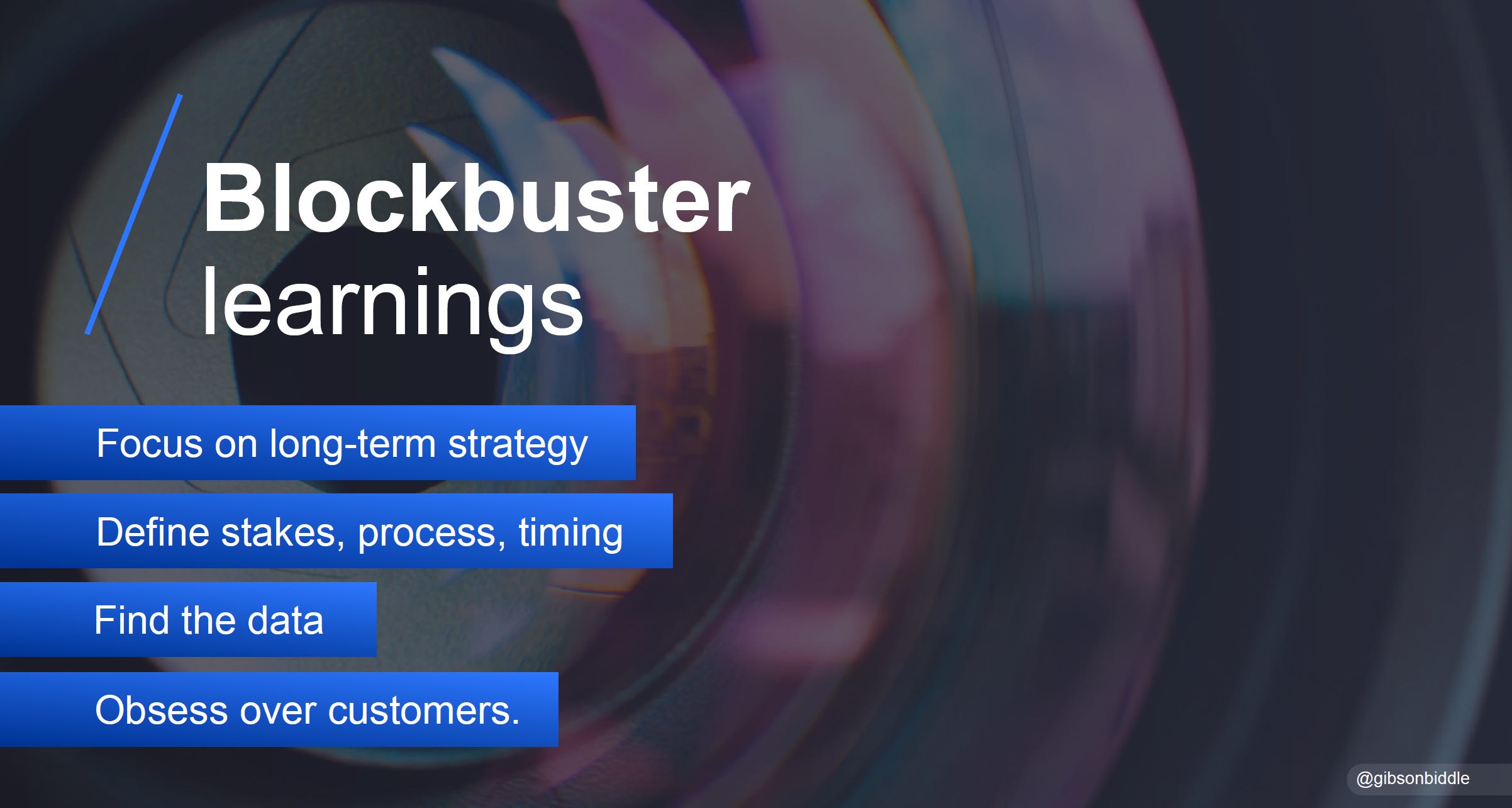 Blockbuster learnings

Focus on long-term strategy

Define stakes, process, timing

Find the data

Obsess over customers.

@gibsonbiddle